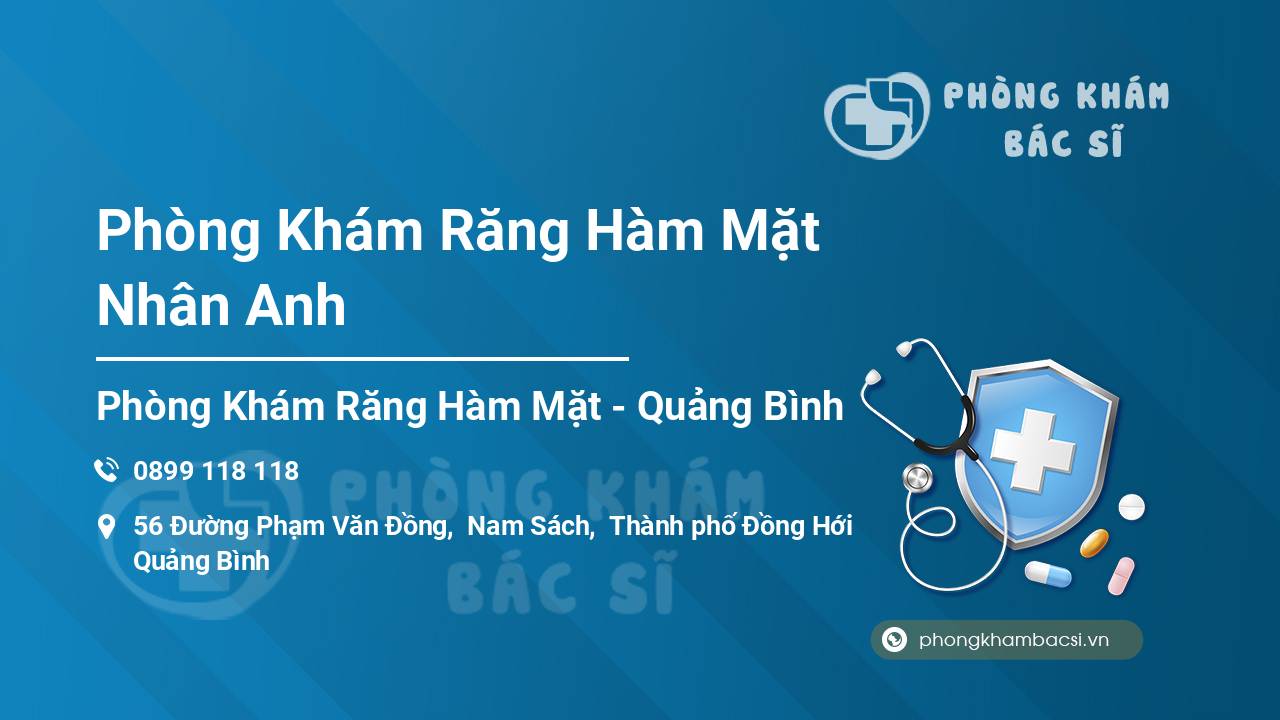 PHÒNG KHÁM BÁC SĨ

Phòng Khám Răng Hàm Mặt Nhân Anh

Phòng Khám Răng Hàm Mặt - Quảng Bình

0899 118 118

56 Đường Phạm Văn Đồng, Nam Sách, Thành phố Đồng Hới Quảng Bình

PHÒNG KHÁM BÁC SĨ

phongkhambacsi.vn